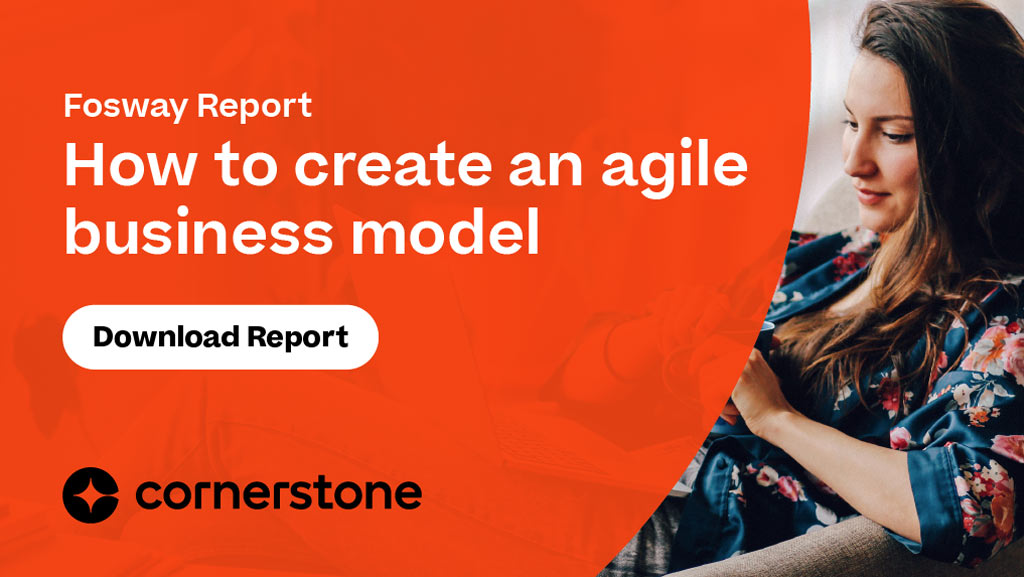 Fosway Report

How to create an agile business model

Download Report

cornerstone